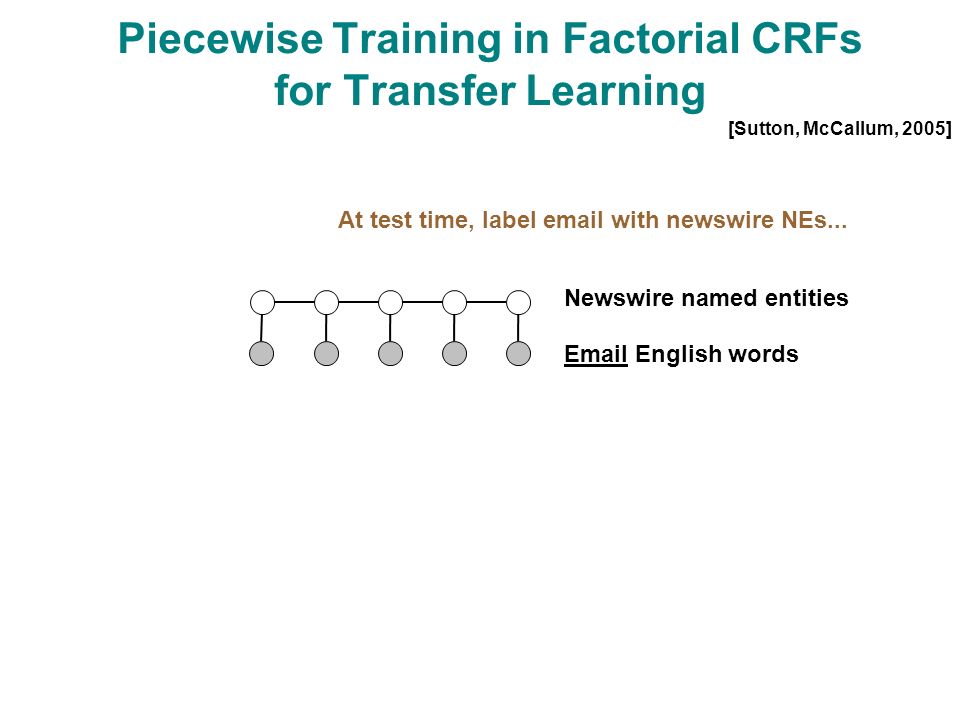 Piecewise Training in Factorial CRFs for Transfer Learning

[Sutton, McCallum, 2005]

At test time, label email with newswire NEs...

Newswire named entities

Email English words